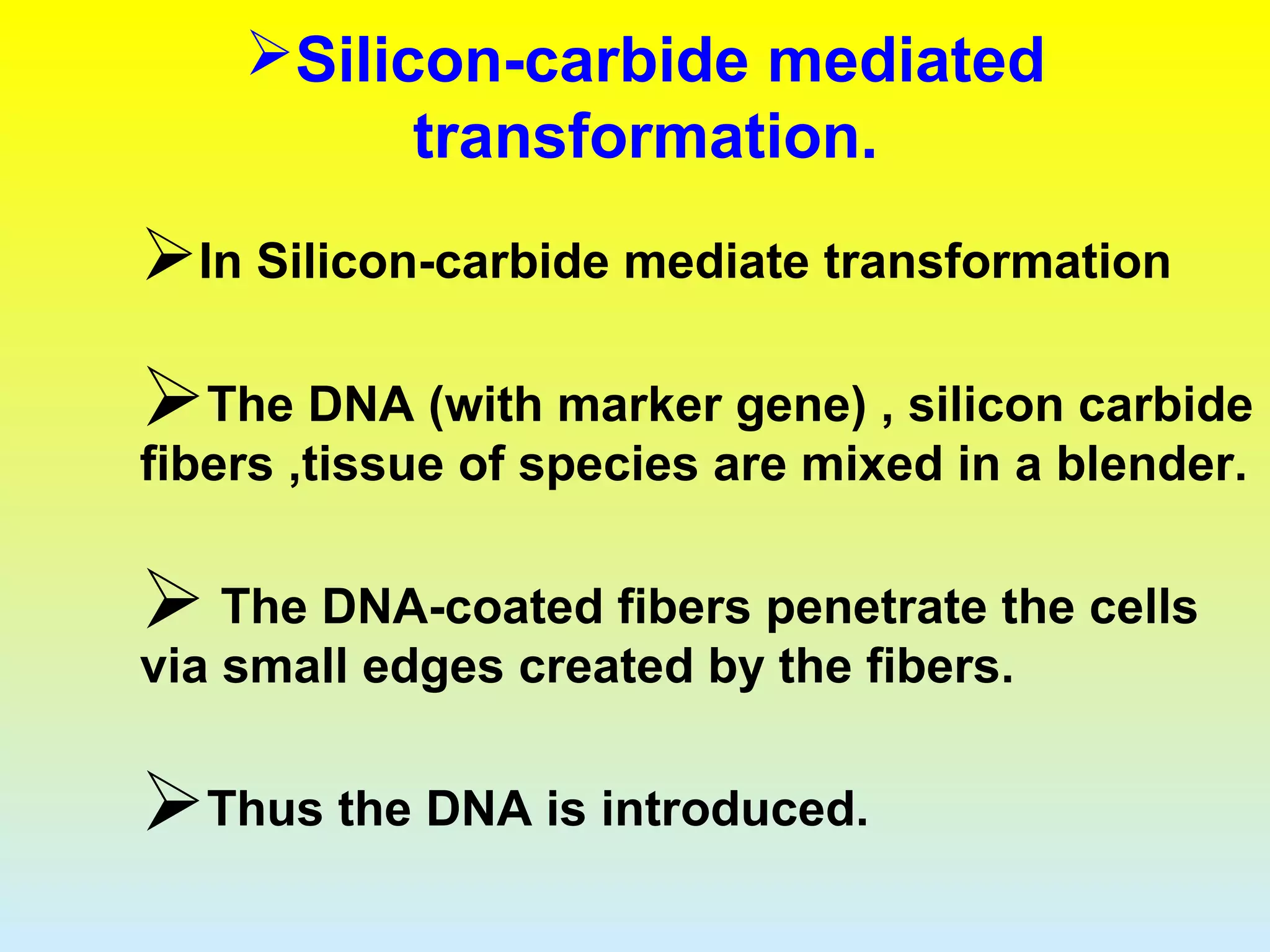 ➢Silicon-carbide mediated transformation.

➢In Silicon-carbide mediate transformation

➢The DNA (with marker gene) , silicon carbide fibers ,tissue of species are mixed in a blender.

➢ The DNA-coated fibers penetrate the cells via small edges created by the fibers.

➢Thus the DNA is introduced.